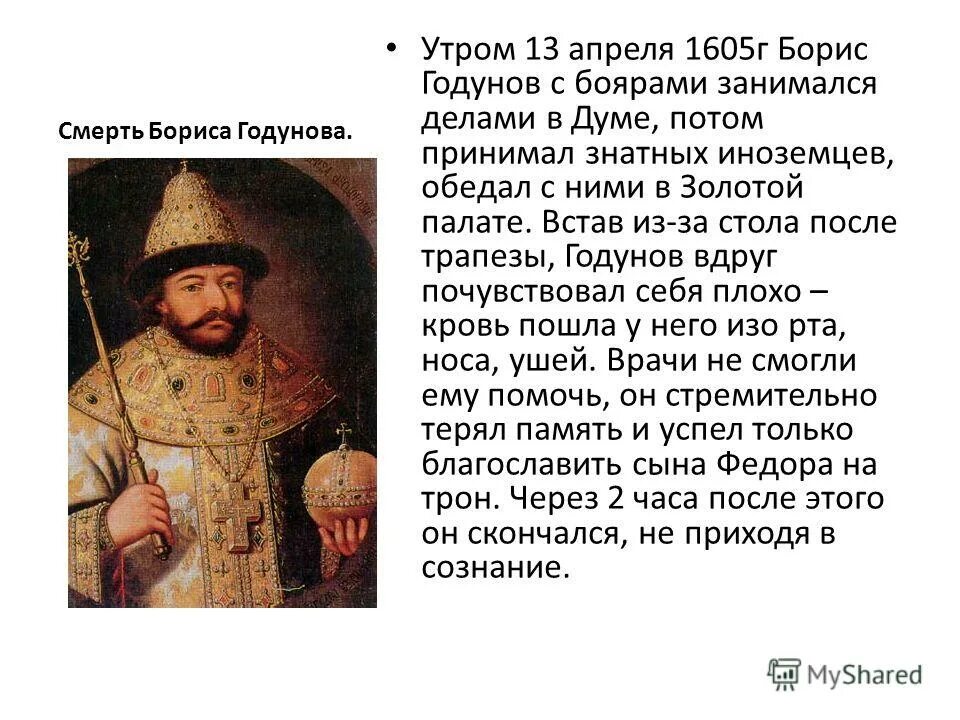 Смерть Бориса Годунова.

• Утром 13 апреля 1605г Борис Годунов с боярами занимался делами в Думе, потом принимал знатных иноземцев, обедал с ними в Золотой палате. Встав из-за стола после трапезы, Годунов вдруг почувствовал себя плохо – кровь пошла у него изо рта, носа, ушей. Врачи не смогли ему помочь, он стремительно терял память и успел только благославить сына Федора на трон. Через 2 часа после этого он скончался, не приходя в сознание.

MyShared